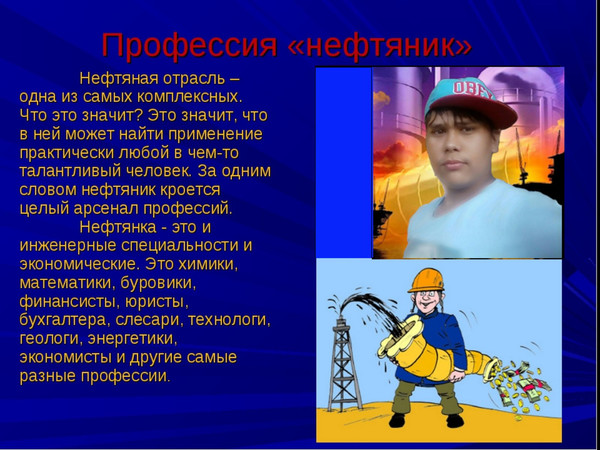 Профессия «нефтяник»

Нефтяная отрасль – одна из самых комплексных. Что это значит? Это значит, что в ней может найти применение практически любой в чем-то талантливый человек. За одним словом нефтяник кроется целый арсенал профессий.

Нефтянка - это и инженерные специальности и экономические. Это химики, математики, буровики, финансисты, юристы, бухгалтера, слесари, технологи, геологи, энергетики, экономисты и другие самые разные профессии.

OBEY